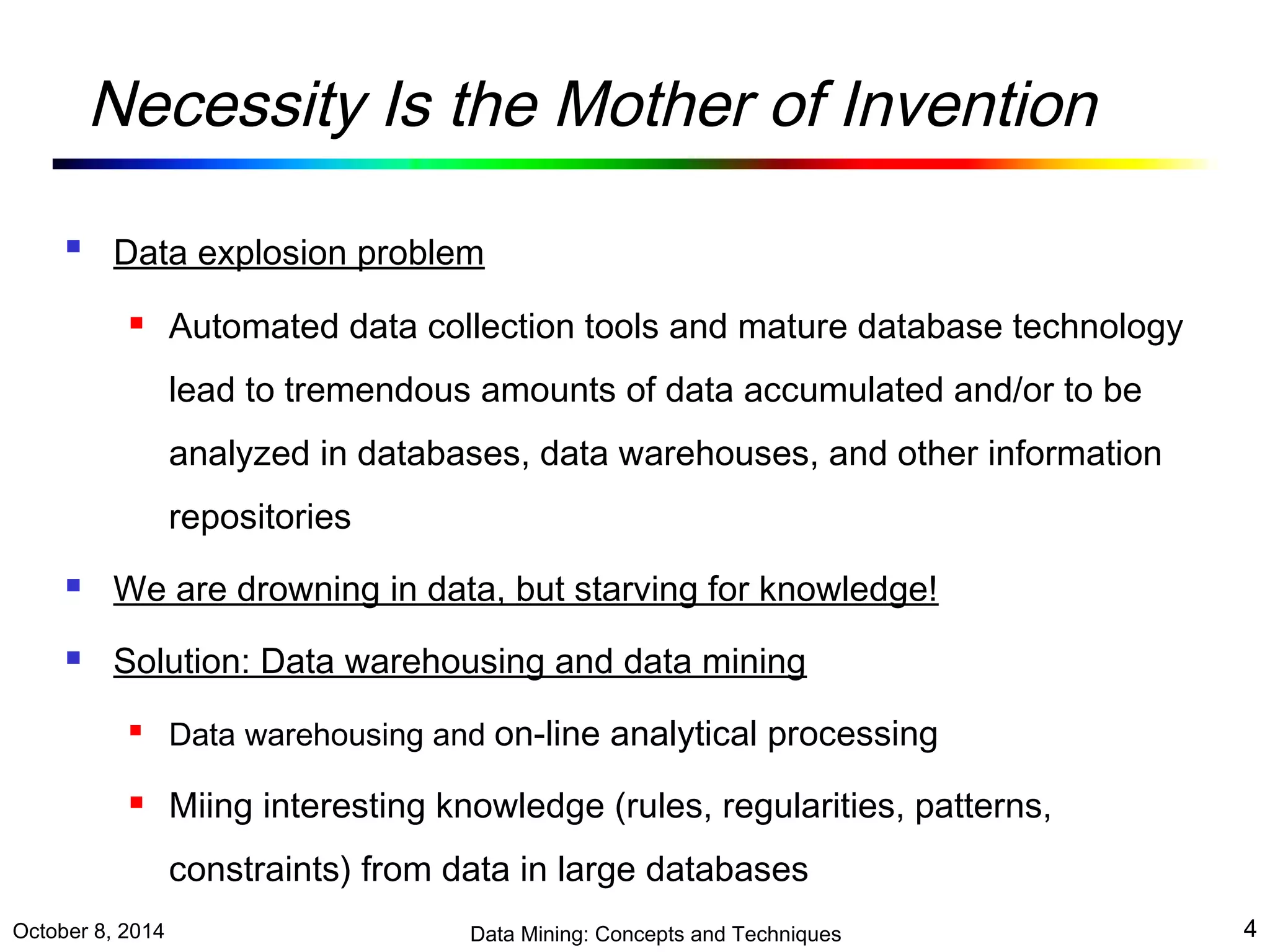 Necessity Is the Mother of Invention

Data explosion problem

Automated data collection tools and mature database technology lead to tremendous amounts of data accumulated and/or to be analyzed in databases, data warehouses, and other information repositories

We are drowning in data, but starving for knowledge!

Solution: Data warehousing and data mining

Data warehousing and on-line analytical processing

Miing interesting knowledge (rules, regularities, patterns, constraints) from data in large databases

October 8, 2014

Data Mining: Concepts and Techniques

4